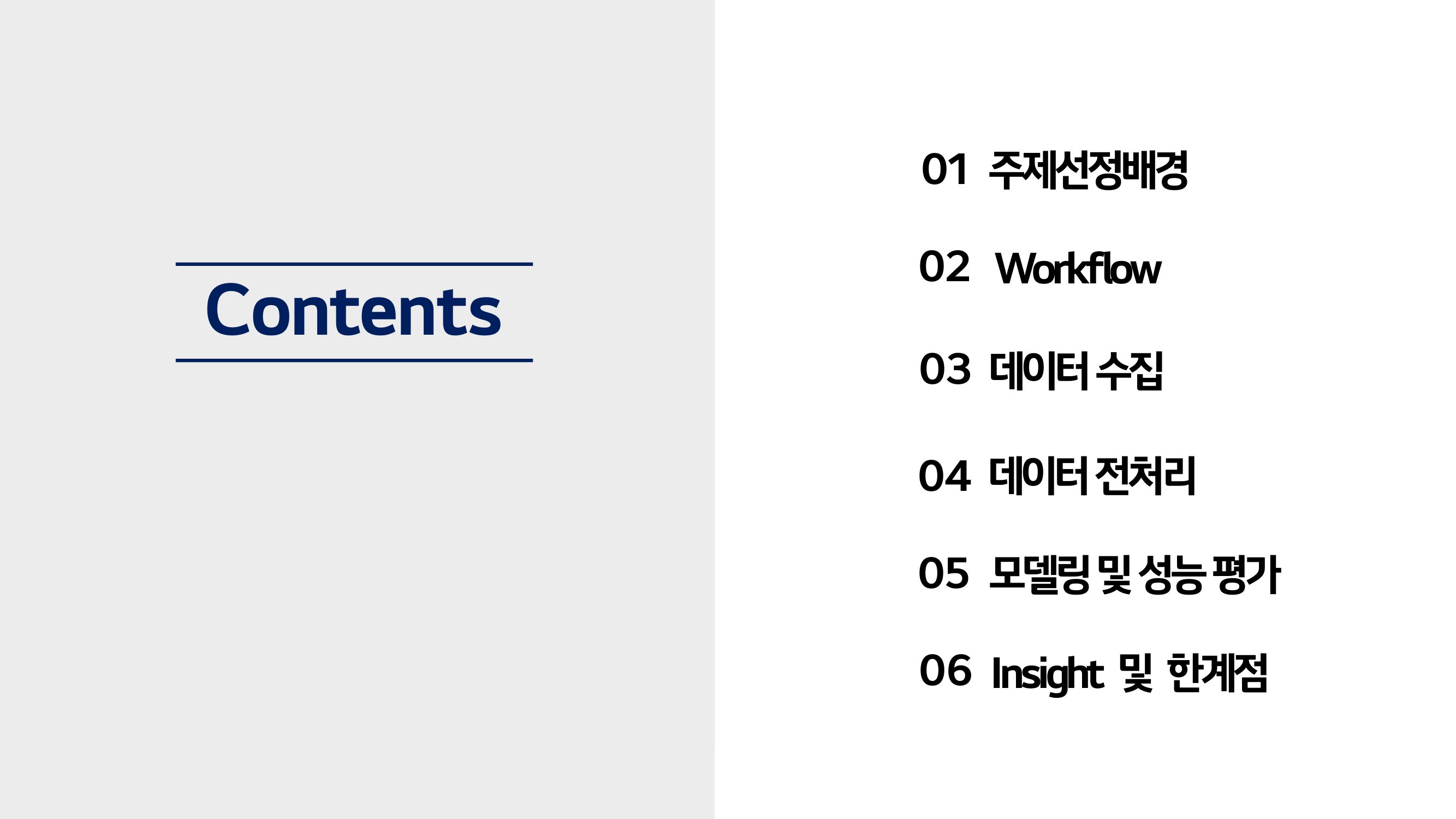 Contents

01 주제선정배경

02 Workflow

03 데이터 수집

04 데이터 전처리

05 모델링 및 성능 평가

06 Insight 및 한계점